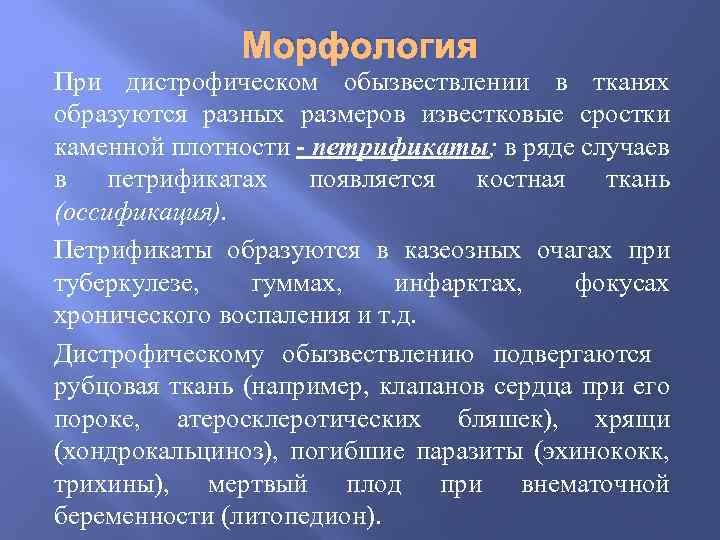 Морфология

При дистрофическом обызвествлении в тканях образуются разных размеров известковые сростки каменной плотности - петрификаты; в ряде случаев в петрификатах появляется костная ткань (оссификация).

Петрификаты образуются в казеозных очагах при туберкулезе, гуммах, инфарктах, фокусах хронического воспаления и т.д.

Дистрофическому обызвествлению подвергаются рубцовая ткань (например, клапанов сердца при его пороке, атеросклеротических бляшек), хрящи (хондрокальциноз), погибшие паразиты (эхинококк, трихины), мертвый плод при внематочной беременности (литопедион).